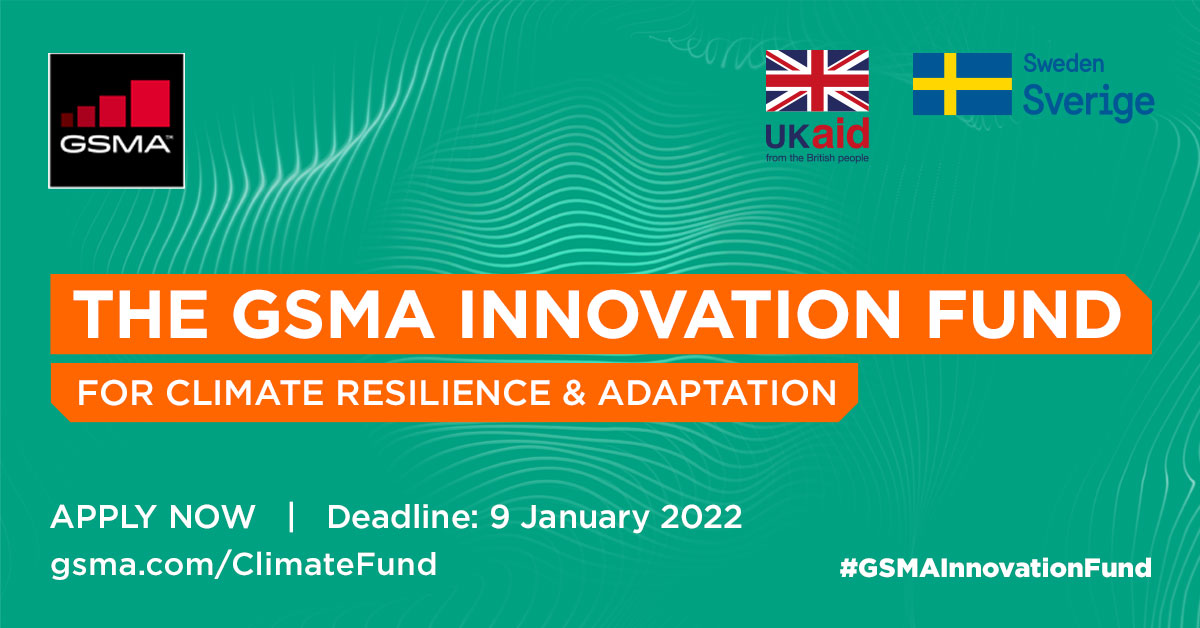 GSMA

UKaid
from the British people

Sweden
Sverige

THE GSMA INNOVATION FUND

FOR CLIMATE RESILIENCE & ADAPTATION

APPLY NOW | Deadline: 9 January 2022

gsma.com/ClimateFund

#GSMAInnovationFund